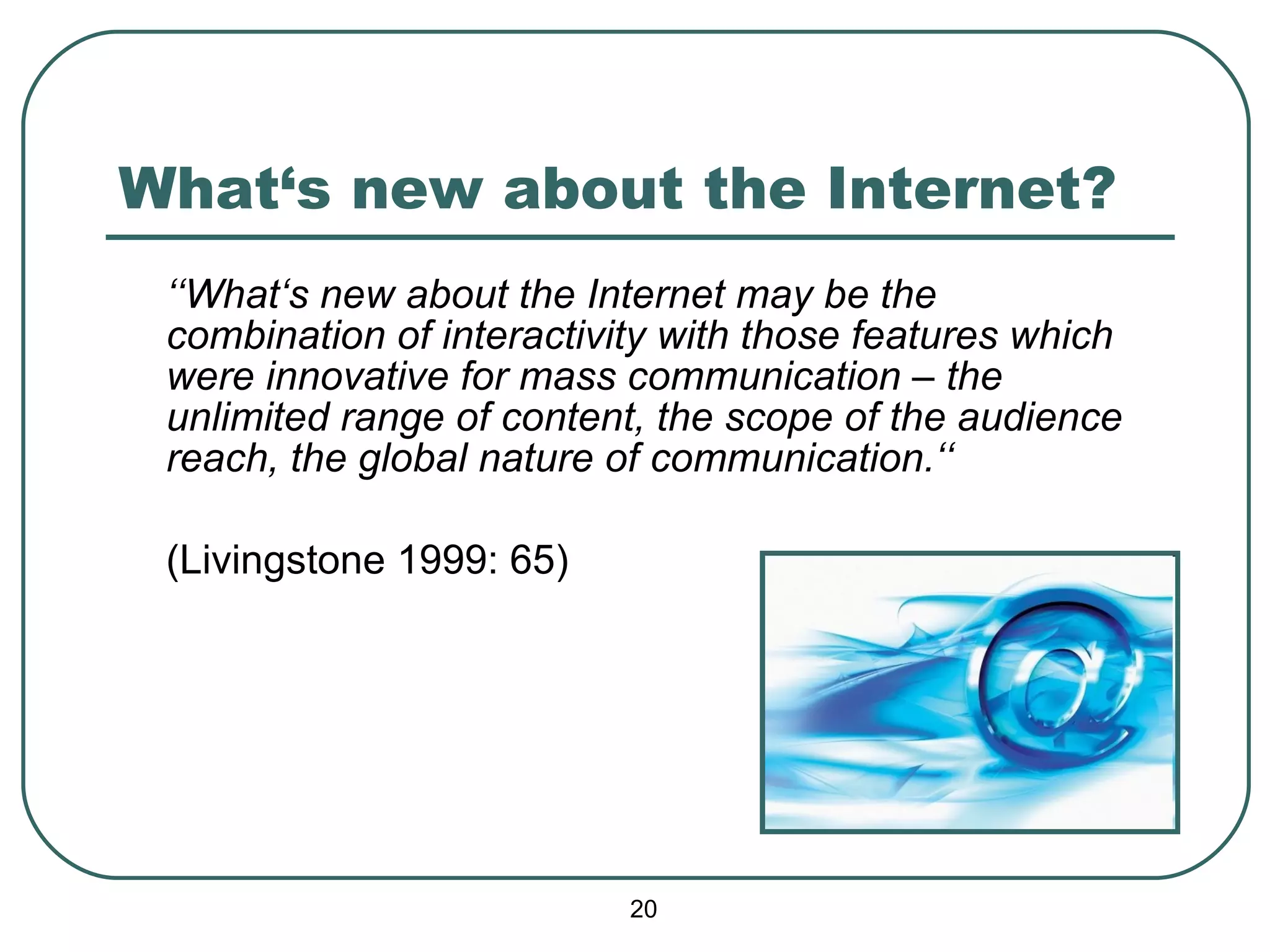 What‘s new about the Internet?

“What‘s new about the Internet may be the combination of interactivity with those features which were innovative for mass communication – the unlimited range of content, the scope of the audience reach, the global nature of communication.“

(Livingstone 1999: 65)

20